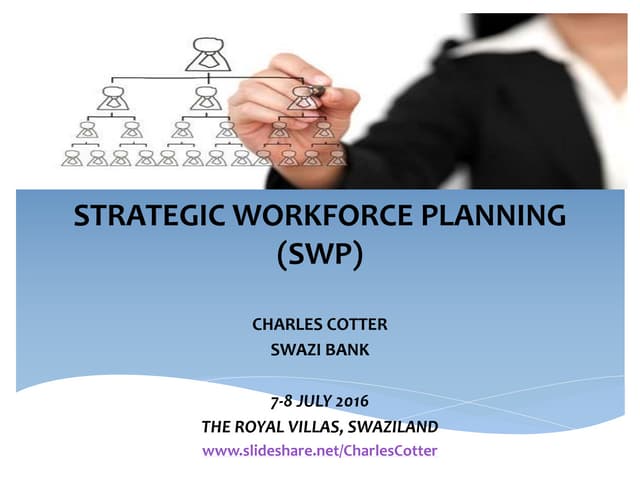 STRATEGIC WORKFORCE PLANNING (SWP)

CHARLES COTTER
SWAZI BANK

7-8 JULY 2016
THE ROYAL VILLAS, SWAZILAND
www.slideshare.net/CharlesCotter